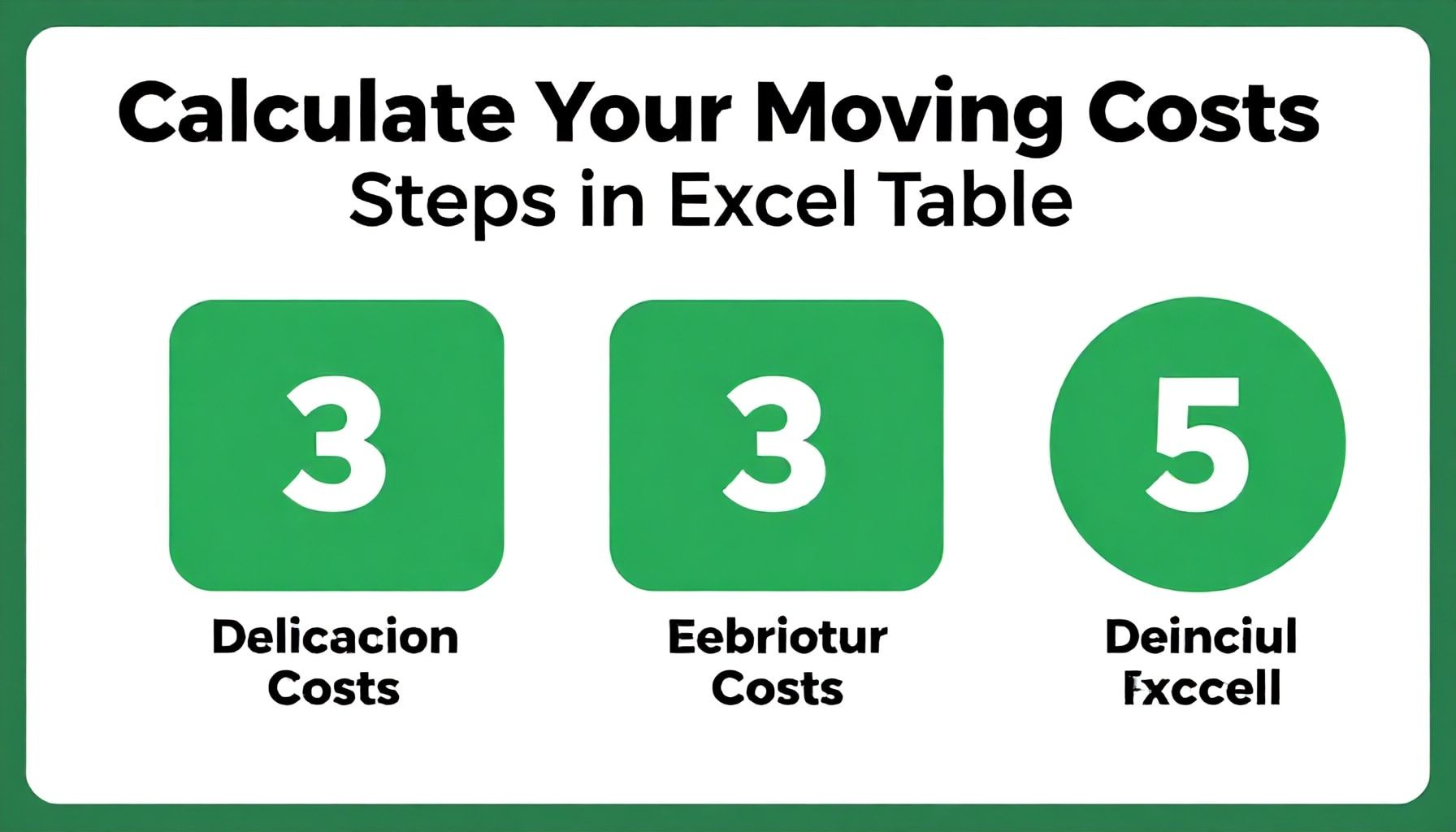 Calculate Your Moving Costs
Steps in Excel Table

3

Delicacion Costs

3

Eebriotur Costs

5

Deinciul Fxccell